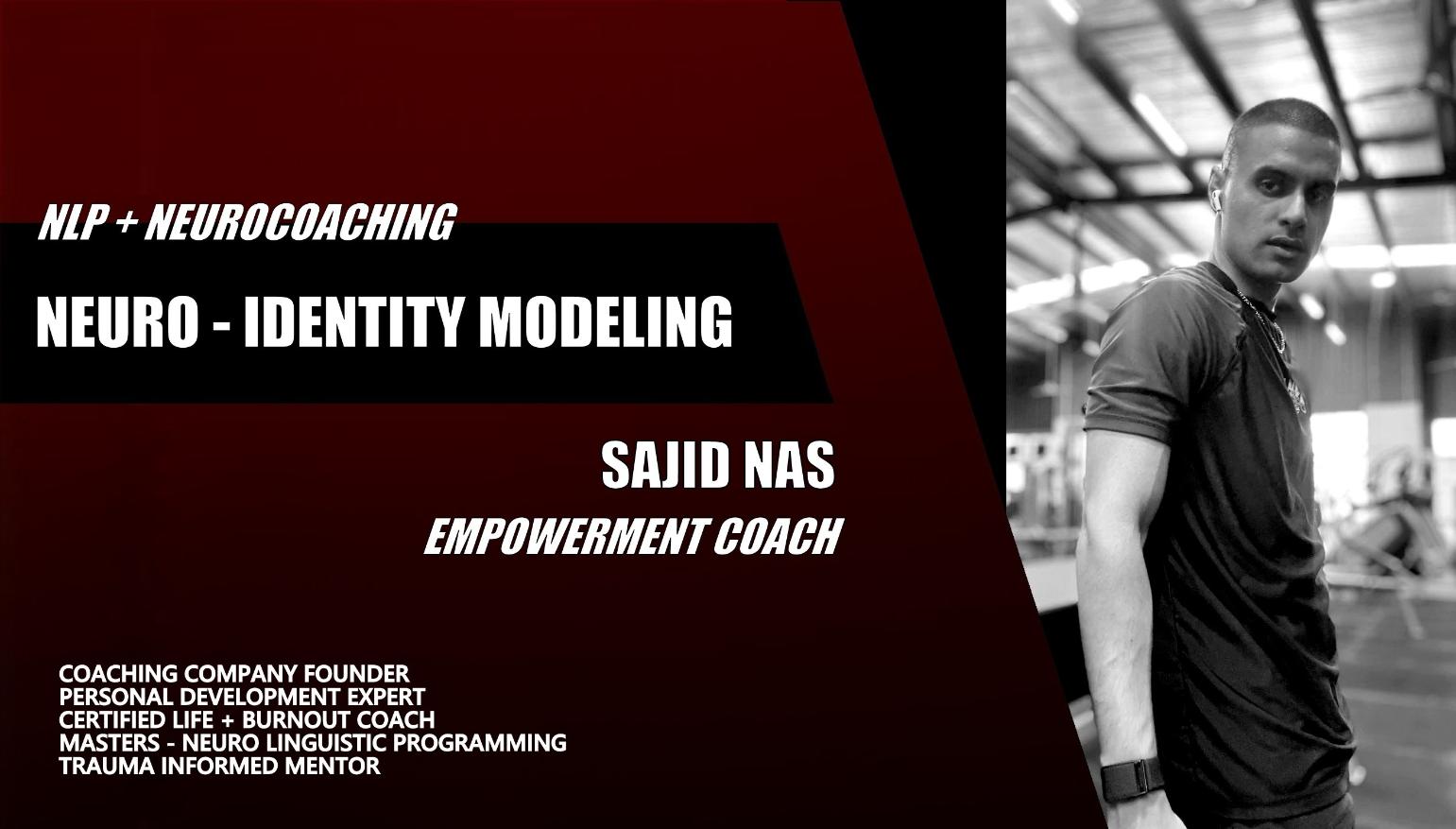 NLP + NEUROCOACHING

NEURO - IDENTITY MODELING

SAJID NAS

EMPOWERMENT COACH

COACHING COMPANY FOUNDER
PERSONAL DEVELOPMENT EXPERT
CERTIFIED LIFE + BURNOUT COACH
MASTERS - NEURO LINGUISTIC PROGRAMMING
TRAUMA INFORMED MENTOR